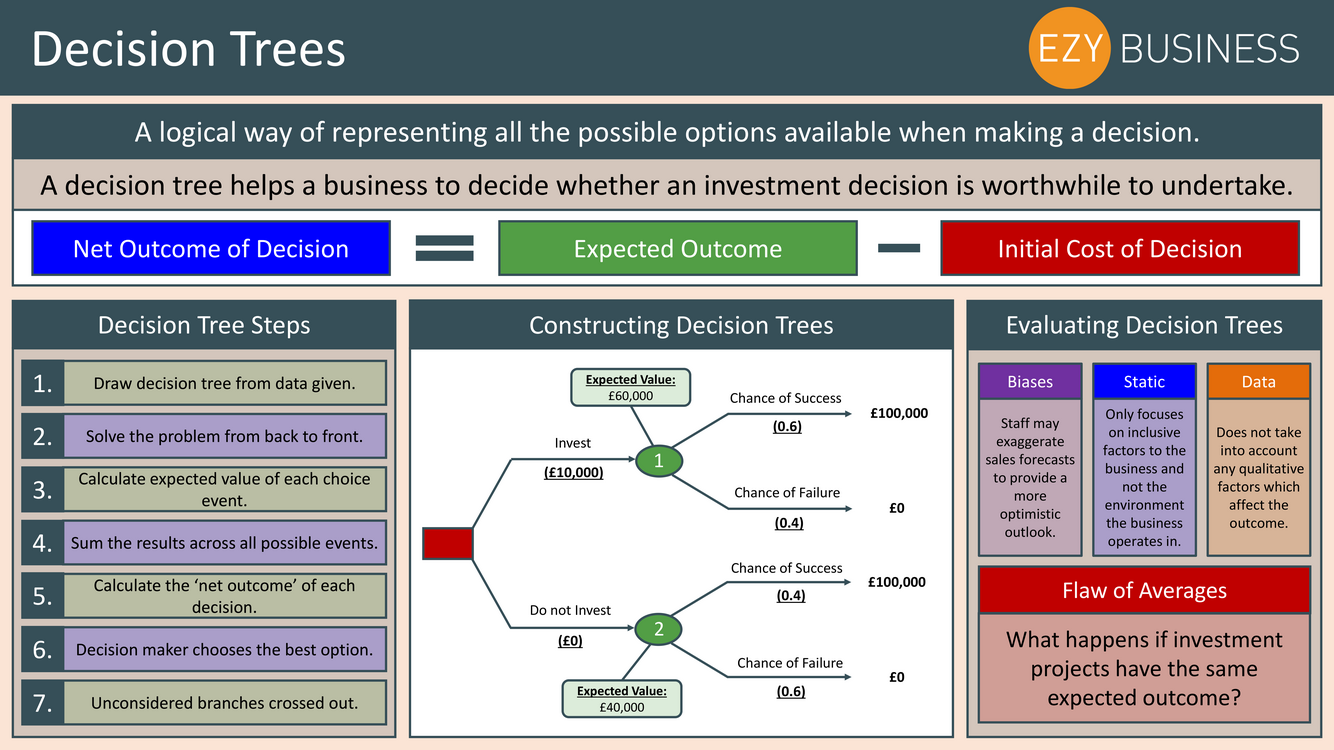 Decision Trees

EZY BUSINESS

A logical way of representing all the possible options available when making a decision.

A decision tree helps a business to decide whether an investment decision is worthwhile to undertake.

Net Outcome of Decision = Expected Outcome − Initial Cost of Decision

Decision Tree Steps

1. Draw decision tree from data given.

2. Solve the problem from back to front.

3. Calculate expected value of each choice event.

4. Sum the results across all possible events.

5. Calculate the 'net outcome' of each decision.

6. Decision maker chooses the best option.

7. Unconsidered branches crossed out.

Constructing Decision Trees

Expected Value:
£60,000

Invest
(£10,000)

1

Chance of Success
(0.6)
£100,000

Chance of Failure
(0.4)
£0

Do not Invest
(£0)

2

Chance of Success
(0.4)
£100,000

Chance of Failure
(0.6)
£0

Expected Value:
£40,000

Evaluating Decision Trees

Biases
Staff may exaggerate sales forecasts to provide a more optimistic outlook.

Static
Only focuses on inclusive factors to the business and not the environment the business operates in.

Data
Does not take into account any qualitative factors which affect the outcome.

Flaw of Averages

What happens if investment projects have the same expected outcome?